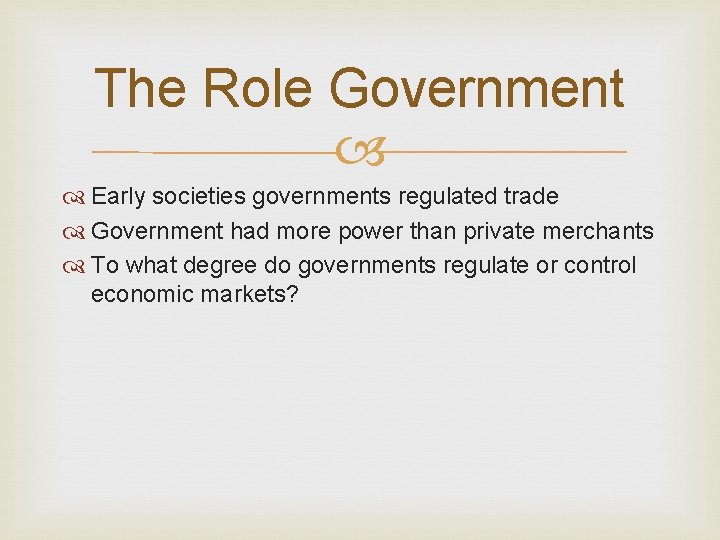 The Role Government

Early societies governments regulated trade
Government had more power than private merchants
To what degree do governments regulate or control economic markets?